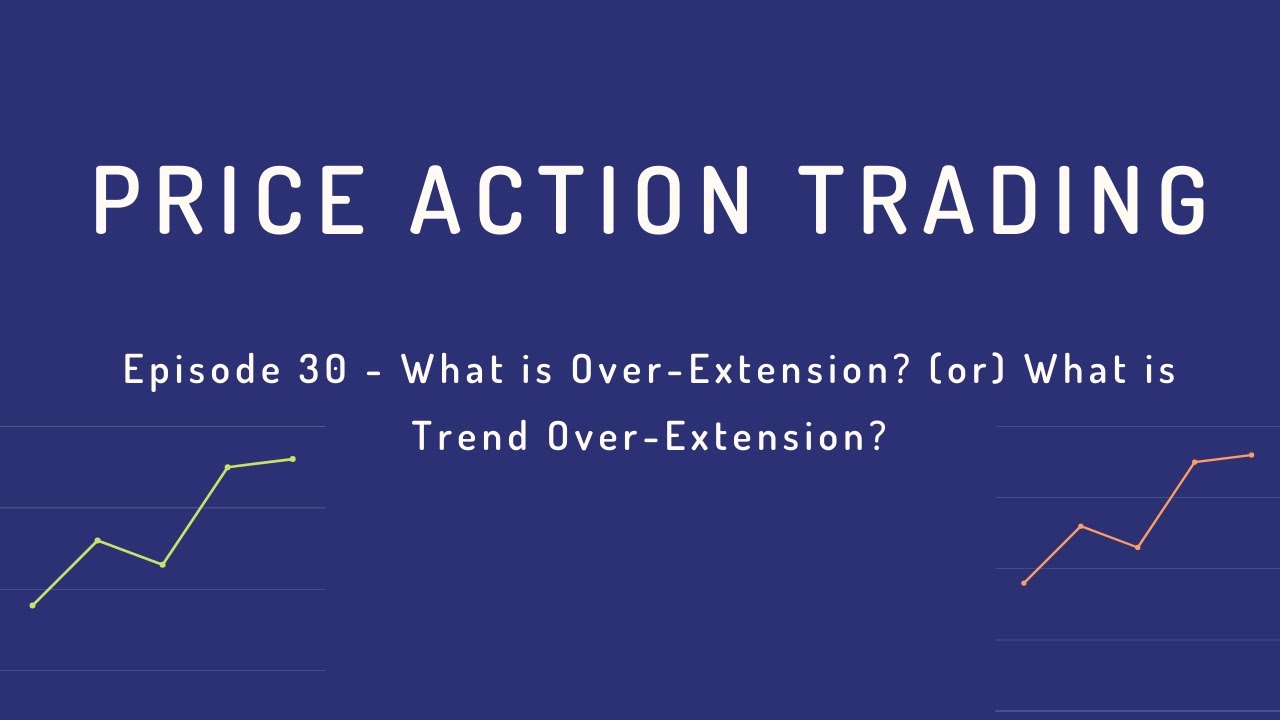 PRICE ACTION TRADING

Episode 30 - What is Over-Extension? (or) What is Trend Over-Extension?